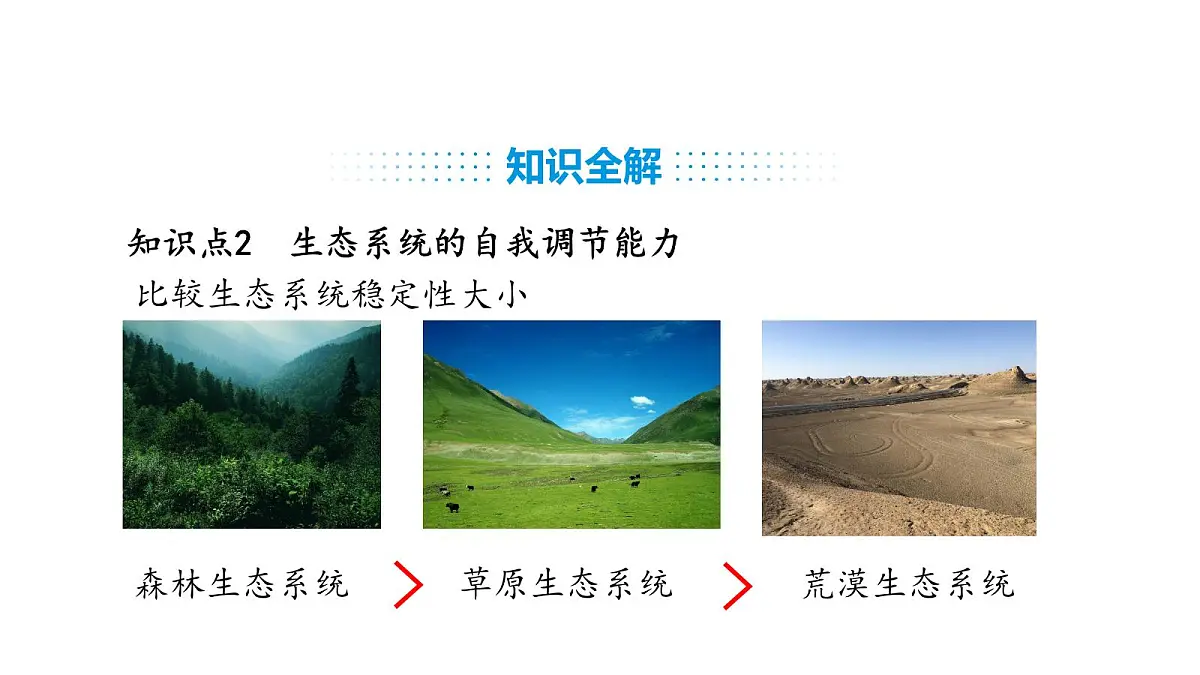 知识全解

知识点2　生态系统的自我调节能力

比较生态系统稳定性大小

森林生态系统 > 草原生态系统 > 荒漠生态系统